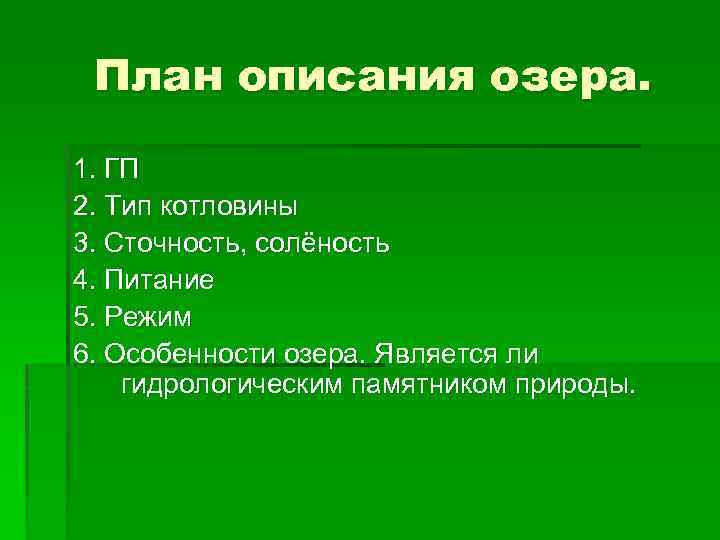 План описания озера.

1. ГП
2. Тип котловины
3. Сточность, солёность
4. Питание
5. Режим
6. Особенности озера. Является ли гидрологическим памятником природы.